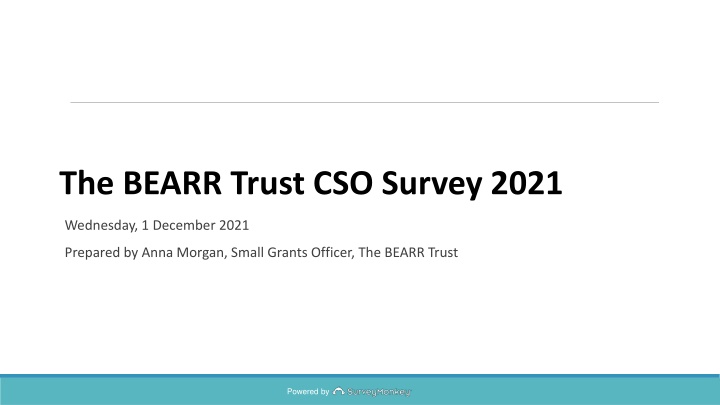 The BEARR Trust CSO Survey 2021

Wednesday, 1 December 2021

Prepared by Anna Morgan, Small Grants Officer, The BEARR Trust

Powered by SurveyMonkey